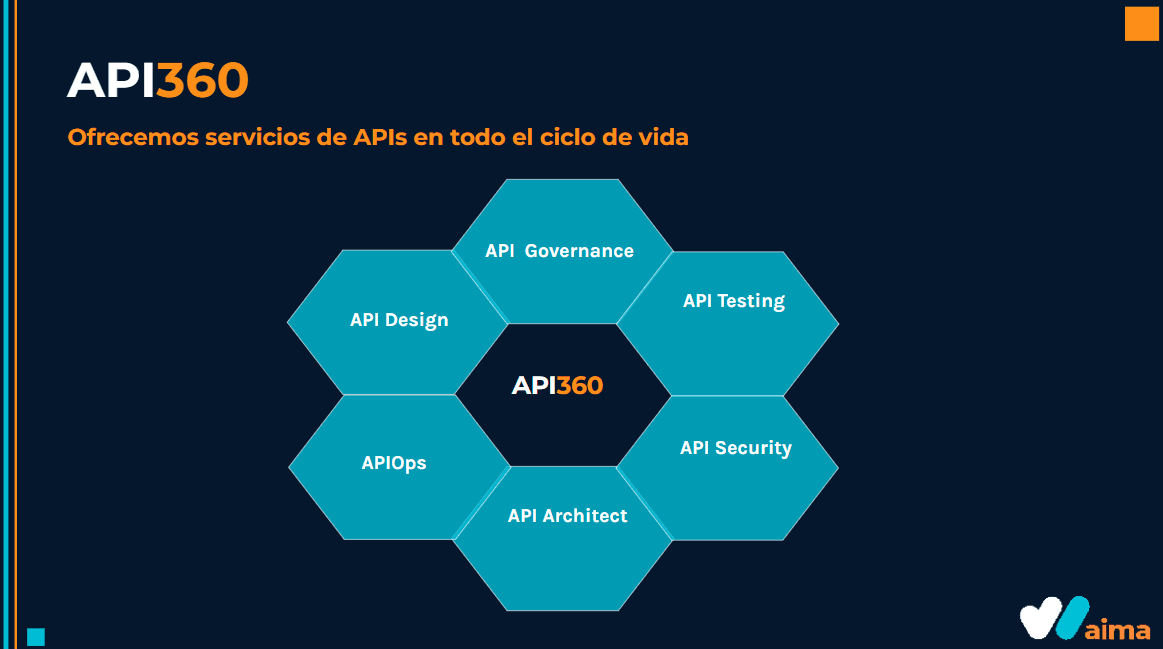 API360

Ofrecemos servicios de APIs en todo el ciclo de vida

API Governance

API Design

API Testing

API360

APIOps

API Security

API Architect

aima